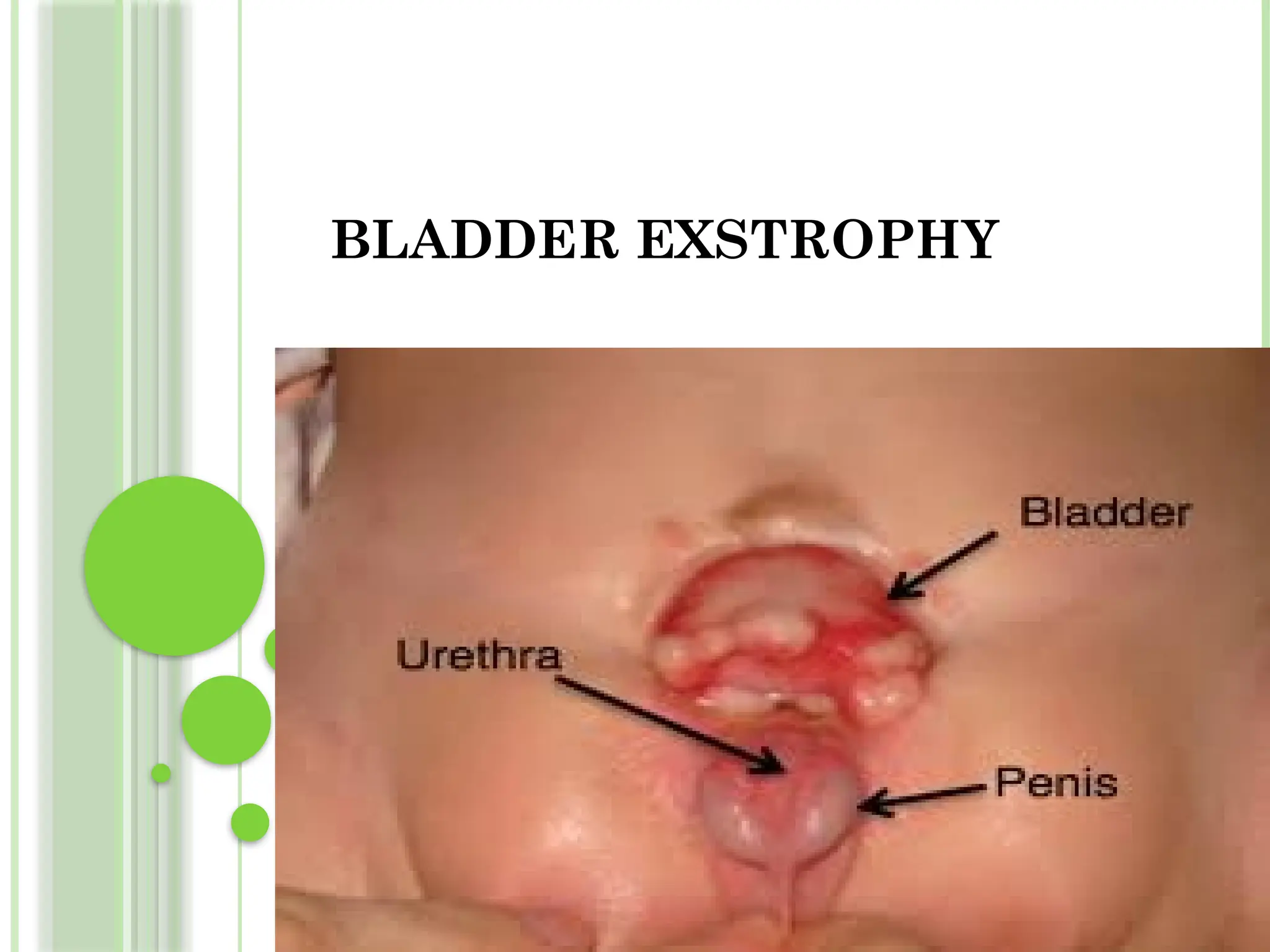 BLADDER EXSTROPHY

Bladder

Urethra

Penis